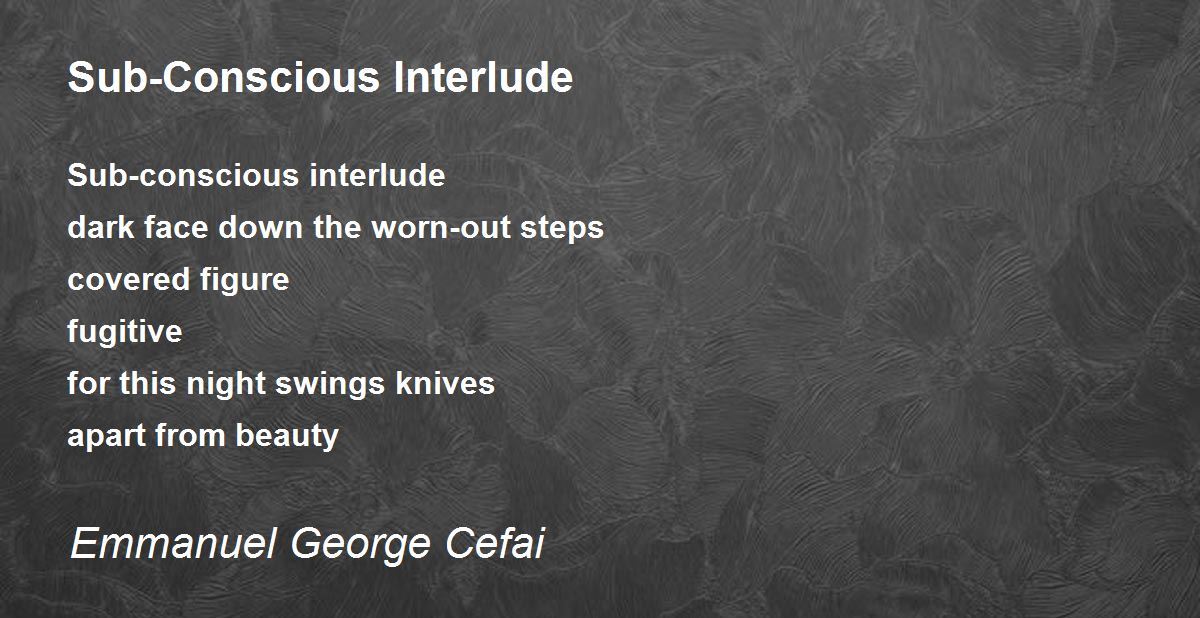 Sub-Conscious Interlude

Sub-conscious interlude
dark face down the worn-out steps
covered figure
fugitive
for this night swings knives
apart from beauty

Emmanuel George Cefai